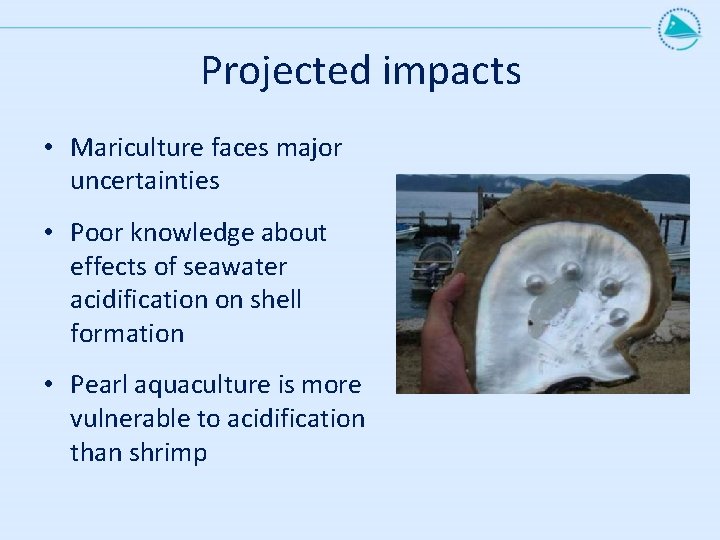 Projected impacts

• Mariculture faces major uncertainties

• Poor knowledge about effects of seawater acidification on shell formation

• Pearl aquaculture is more vulnerable to acidification than shrimp